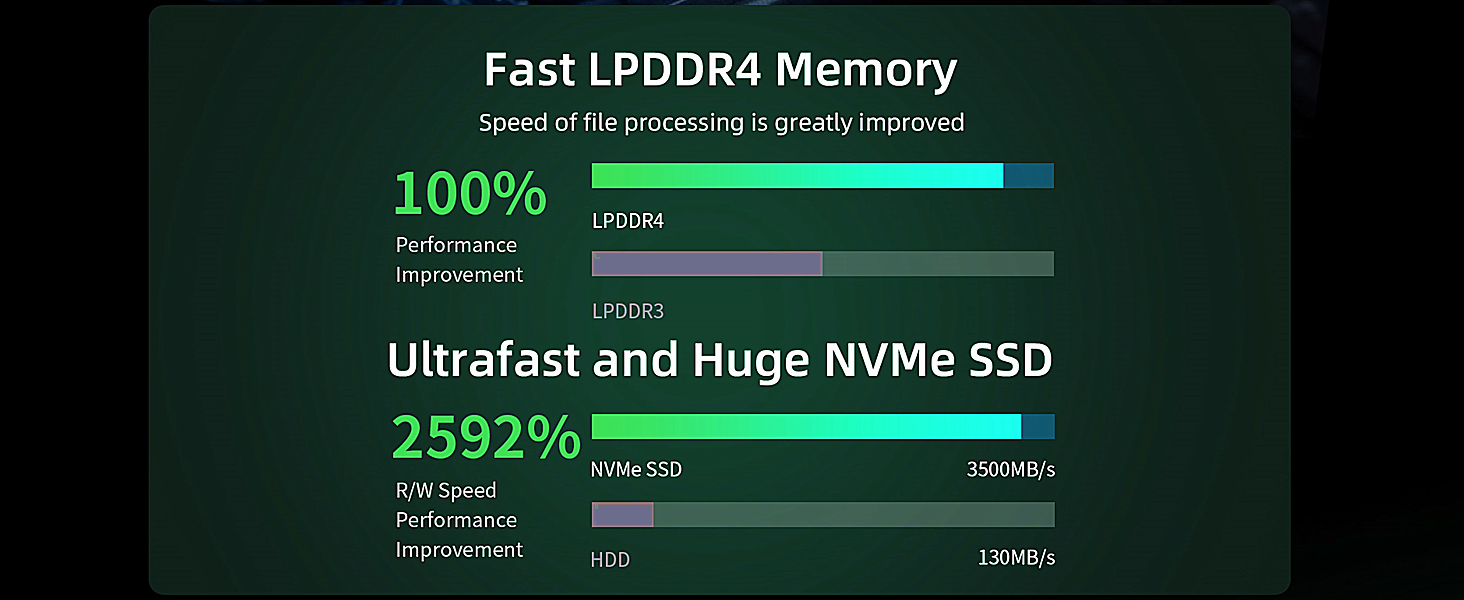 Fast LPDDR4 Memory

Speed of file processing is greatly improved

100%
Performance Improvement

LPDDR4

LPDDR3

Ultrafast and Huge NVMe SSD

2592%
R/W Speed Performance Improvement

NVMe SSD 3500MB/s

HDD 130MB/s